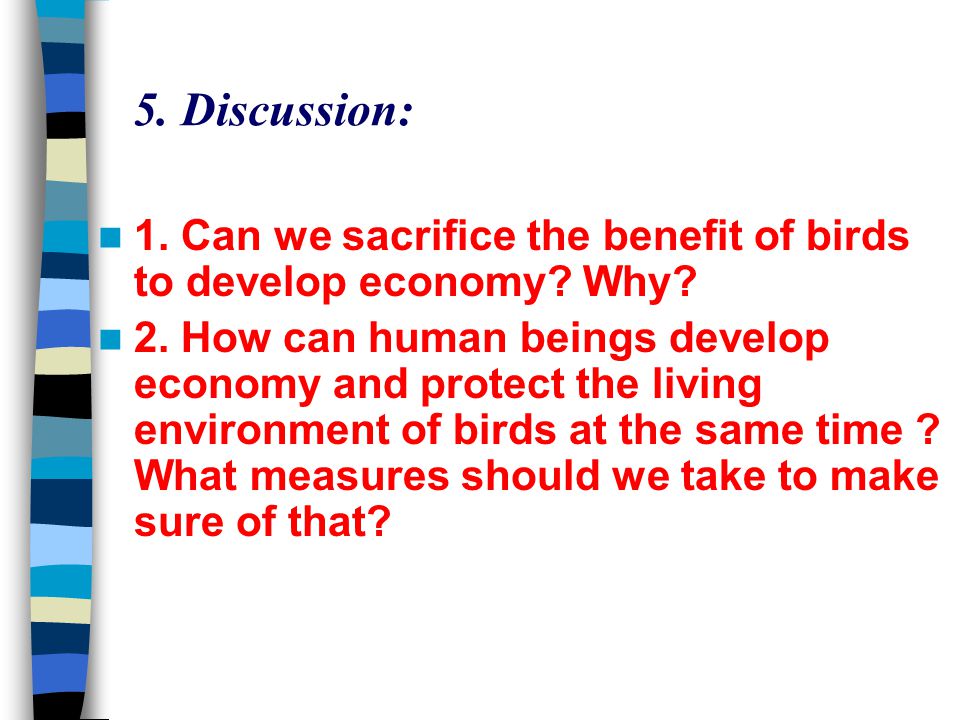 5. Discussion:

1. Can we sacrifice the benefit of birds to develop economy? Why?

2. How can human beings develop economy and protect the living environment of birds at the same time ? What measures should we take to make sure of that?